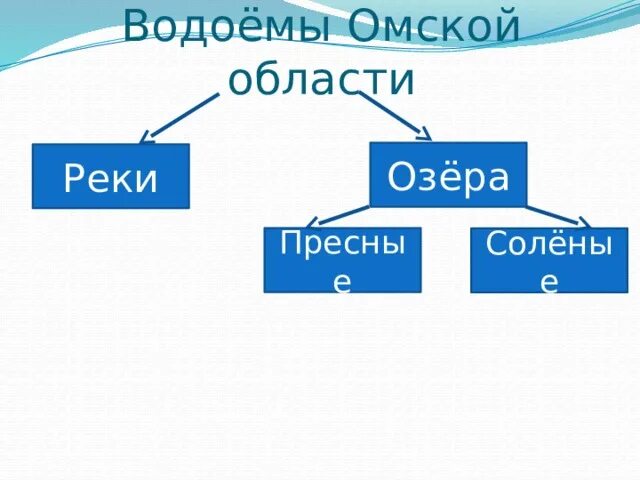 Водоёмы Омской области

Реки

Озёра

Пресные

Солёные